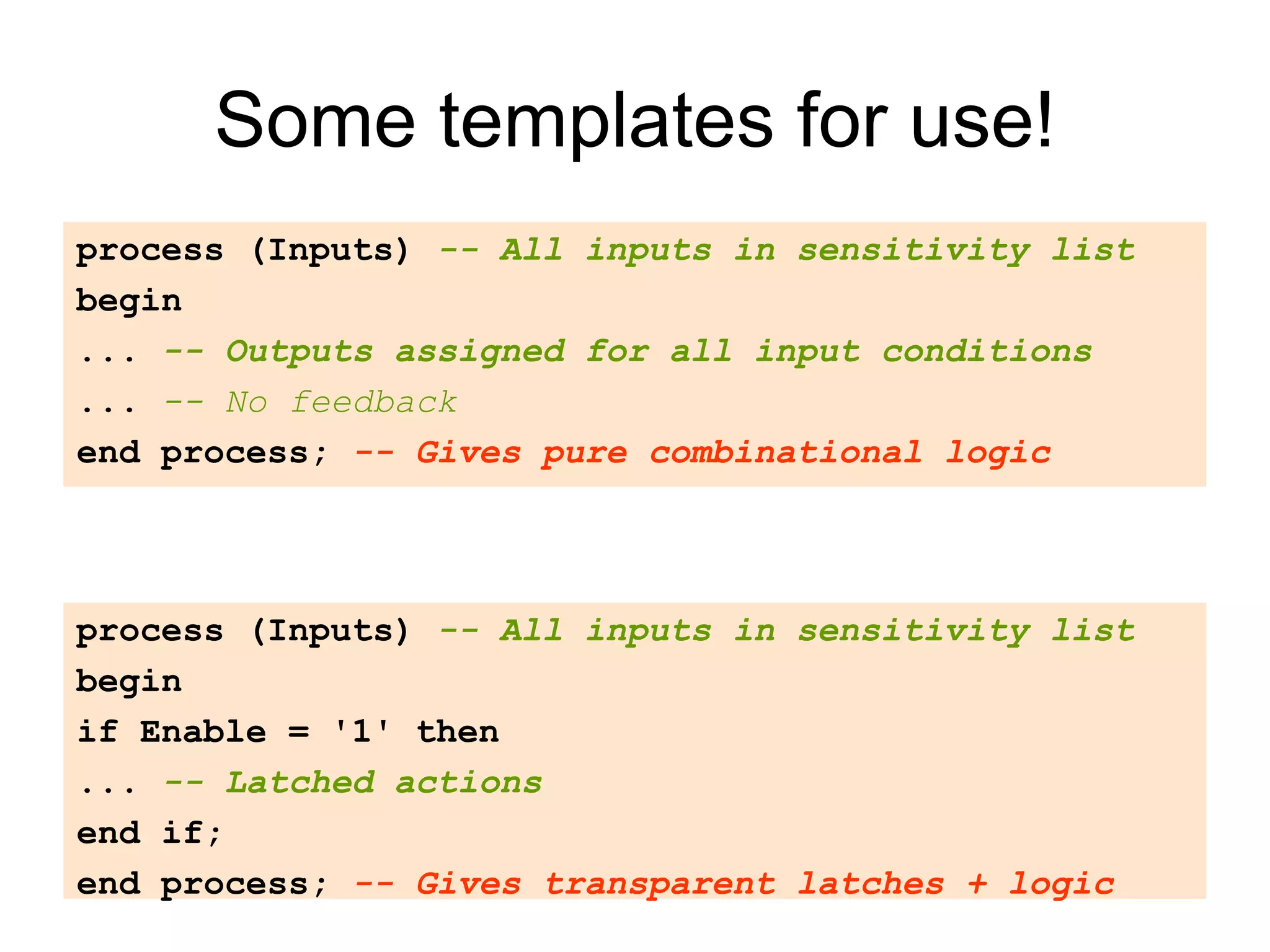 Some templates for use!

process (Inputs) -- All inputs in sensitivity list
begin
... -- Outputs assigned for all input conditions
... -- No feedback
end process; -- Gives pure combinational logic

process (Inputs) -- All inputs in sensitivity list
begin
if Enable = '1' then
... -- Latched actions
end if;
end process; -- Gives transparent latches + logic